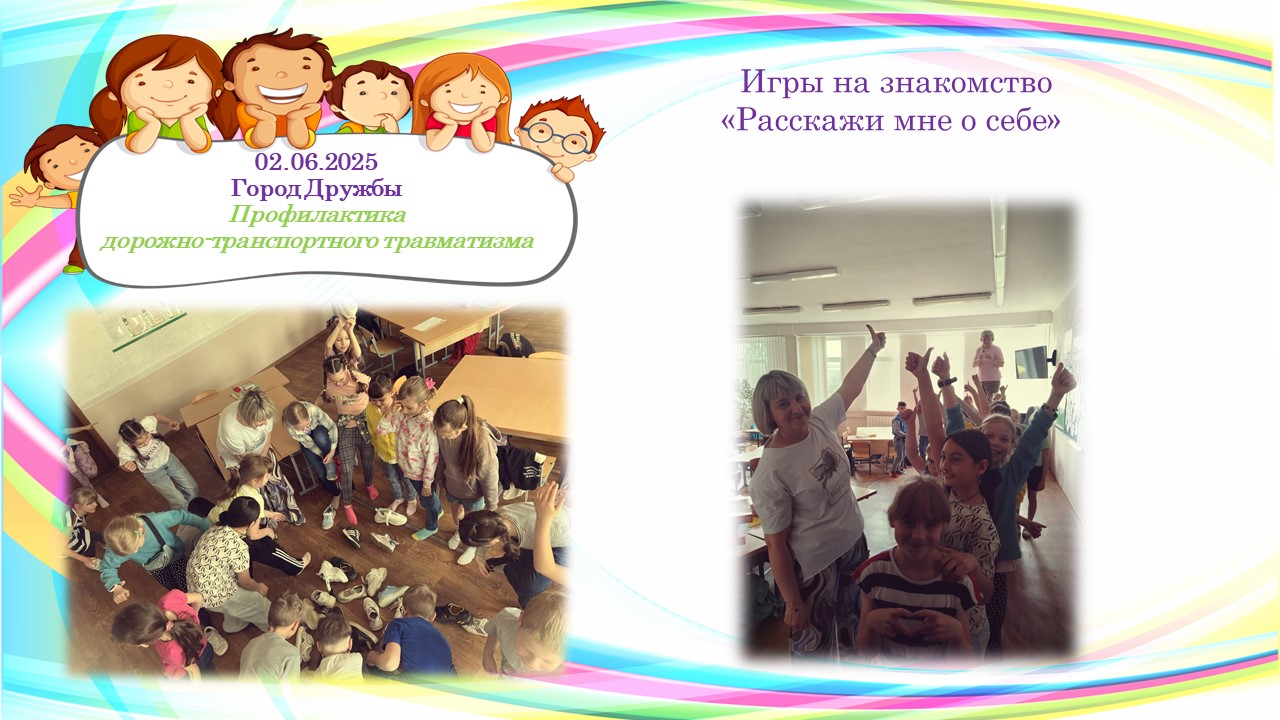 02.06.2025
Город Дружбы
Профилактика
дорожно-транспортного травматизма

Игры на знакомство
«Расскажи мне о себе»